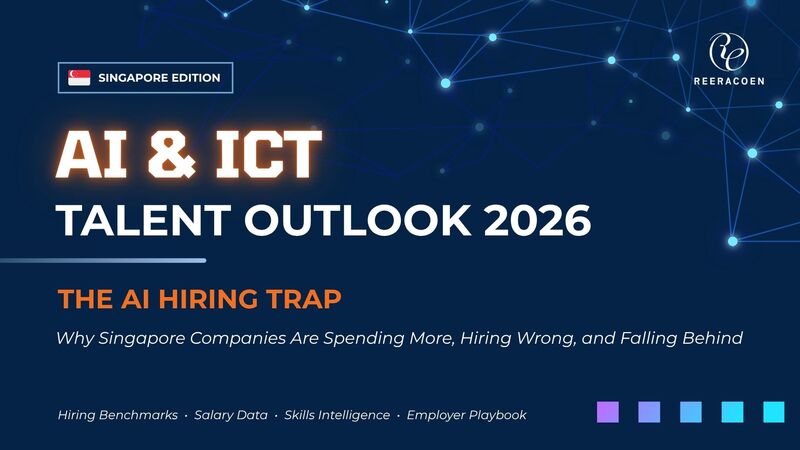 SINGAPORE EDITION

REERACOEN

AI & ICT
TALENT OUTLOOK 2026

THE AI HIRING TRAP

Why Singapore Companies Are Spending More, Hiring Wrong, and Falling Behind

Hiring Benchmarks · Salary Data · Skills Intelligence · Employer Playbook